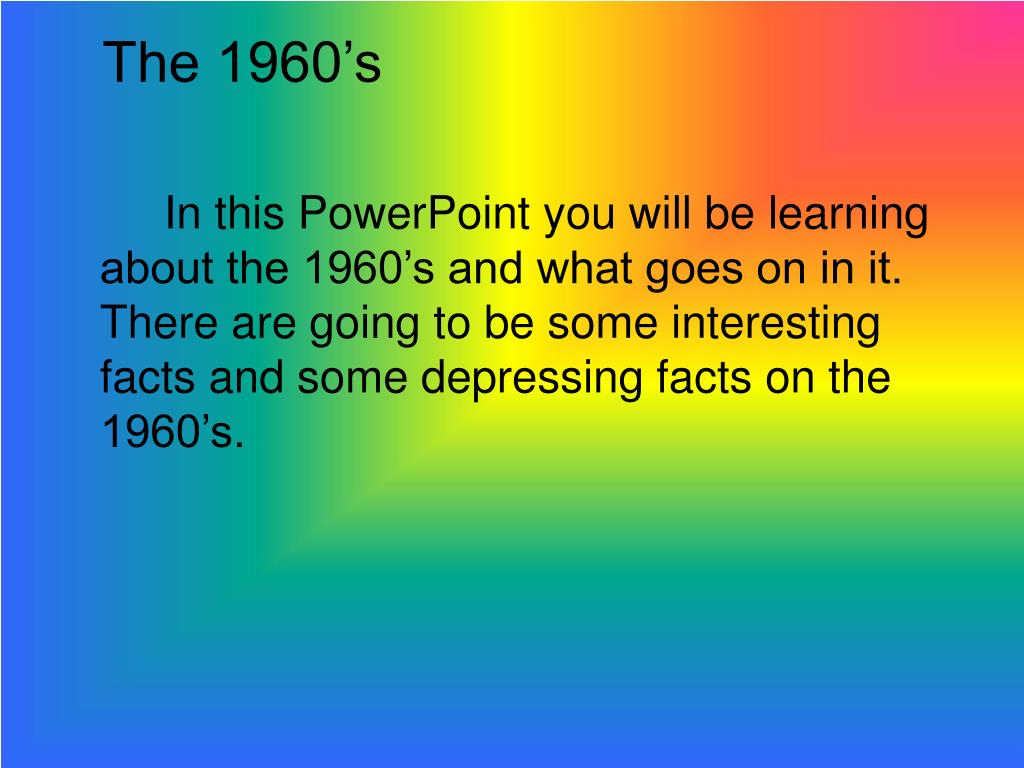 The 1960’s

In this PowerPoint you will be learning about the 1960’s and what goes on in it. There are going to be some interesting facts and some depressing facts on the 1960’s.